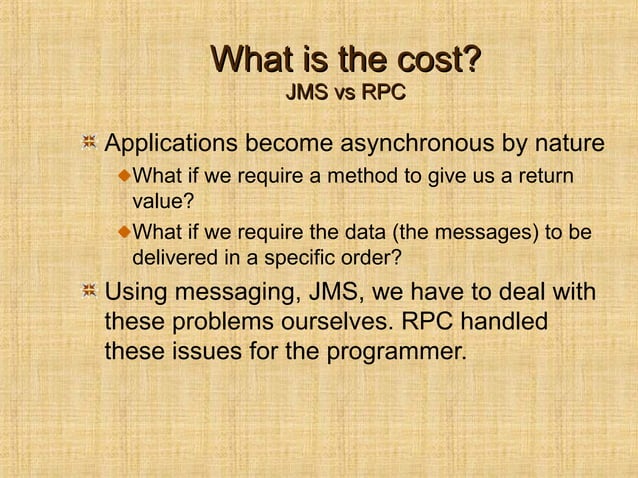 What is the cost?
JMS vs RPC

Applications become asynchronous by nature

What if we require a method to give us a return value?

What if we require the data (the messages) to be delivered in a specific order?

Using messaging, JMS, we have to deal with these problems ourselves. RPC handled these issues for the programmer.